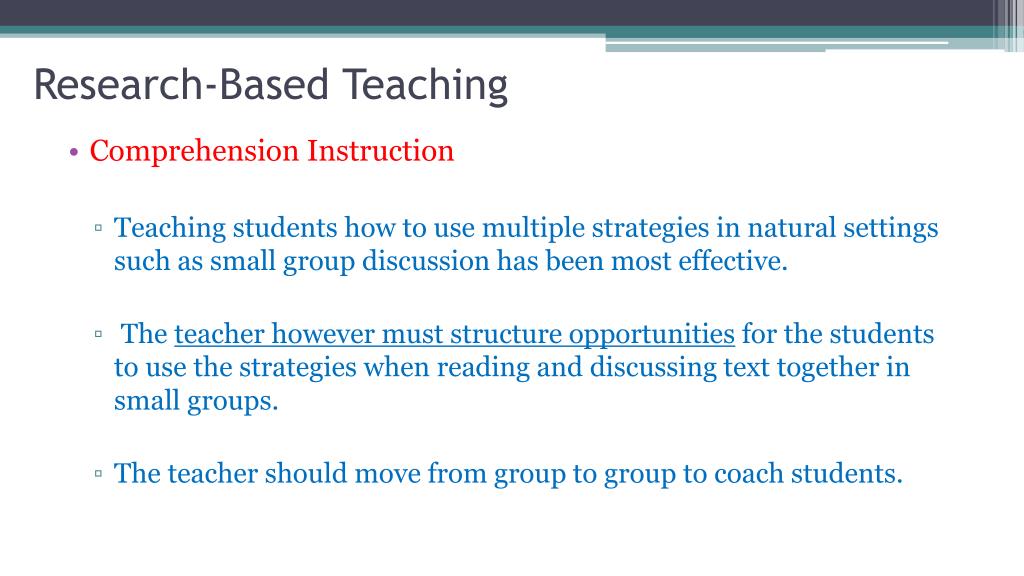 Research-Based Teaching

• Comprehension Instruction

▫ Teaching students how to use multiple strategies in natural settings such as small group discussion has been most effective.

▫ The teacher however must structure opportunities for the students to use the strategies when reading and discussing text together in small groups.

▫ The teacher should move from group to group to coach students.